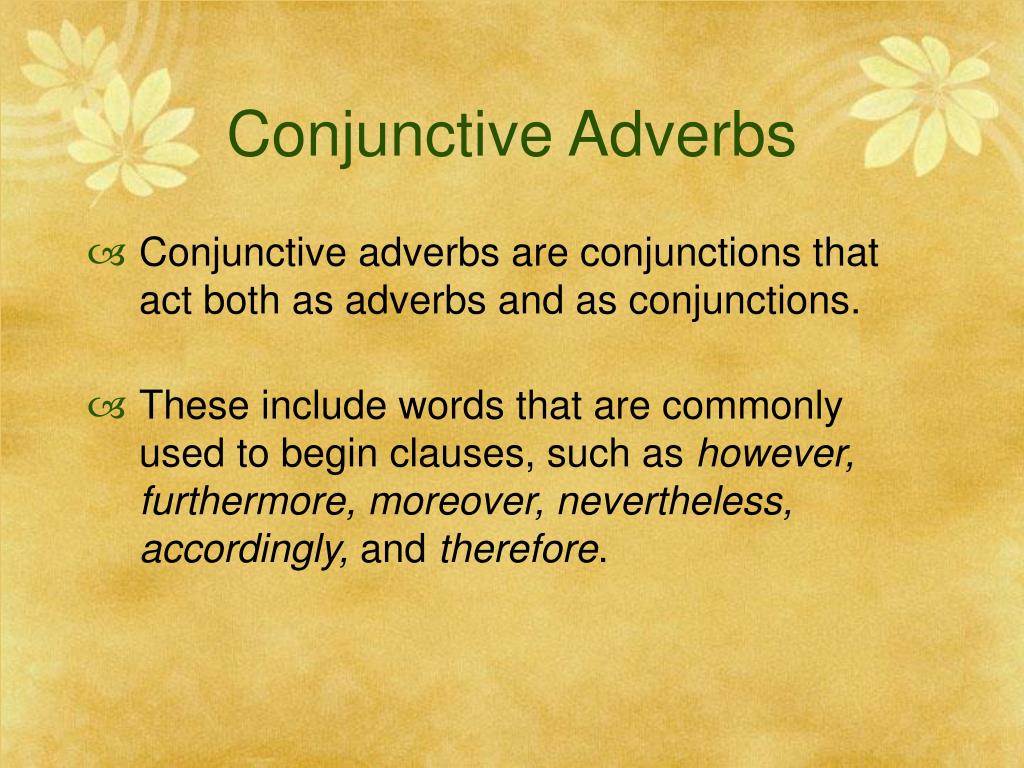 Conjunctive Adverbs

Conjunctive adverbs are conjunctions that act both as adverbs and as conjunctions.

These include words that are commonly used to begin clauses, such as however, furthermore, moreover, nevertheless, accordingly, and therefore.